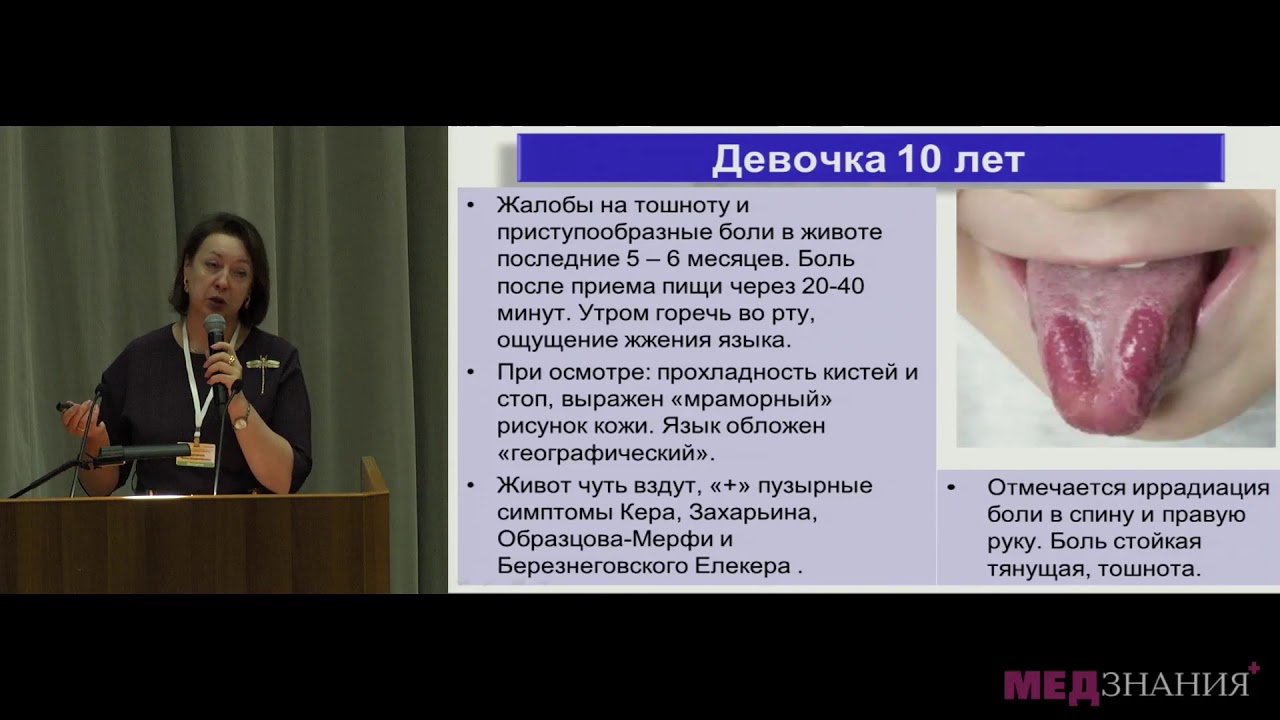 Девочка 10 лет

• Жалобы на тошноту и приступообразные боли в животе последние 5 – 6 месяцев. Боль после приема пищи через 20-40 минут. Утром горечь во рту, ощущение жжения языка.
• При осмотре: прохладность кистей и стоп, выражен «мраморный» рисунок кожи. Язык обложен «географический».
• Живот чуть вздут, «+» пузырные симптомы Кера, Захарьина, Образцова-Мерфи и Березнеговского Елекера .

• Отмечается иррадиация боли в спину и правую руку. Боль стойкая тянущая, тошнота.

МЕДЗНАНИЯ+